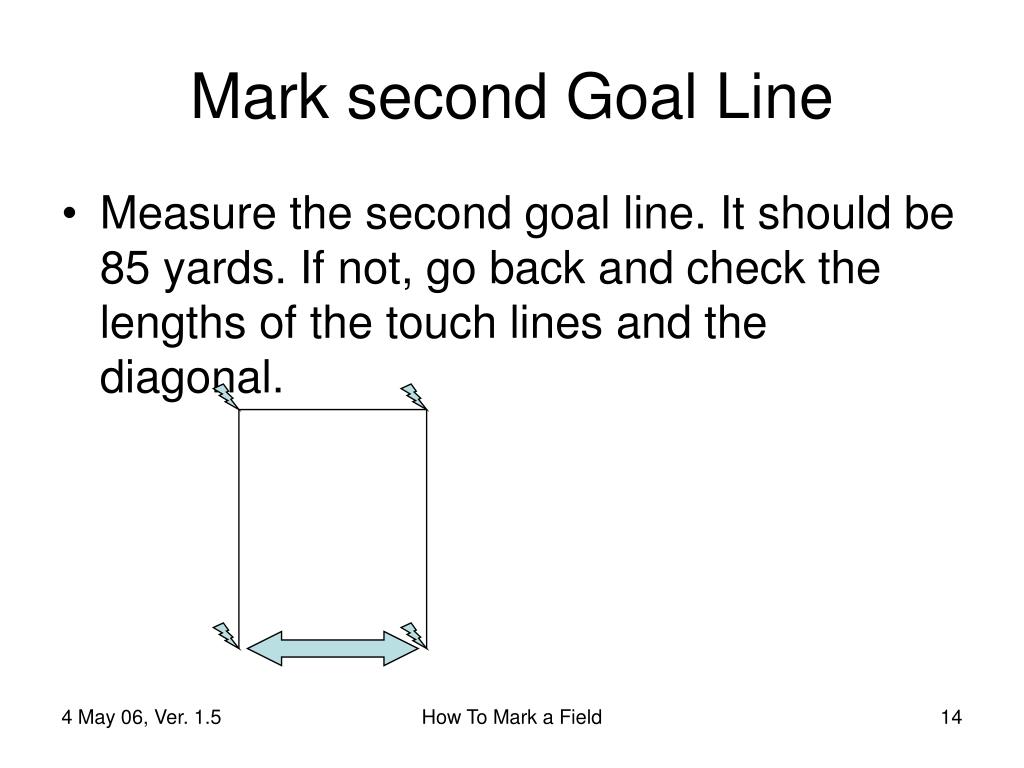 Mark second Goal Line

• Measure the second goal line. It should be 85 yards. If not, go back and check the lengths of the touch lines and the diagonal.

4 May 06, Ver. 1.5

How To Mark a Field

14